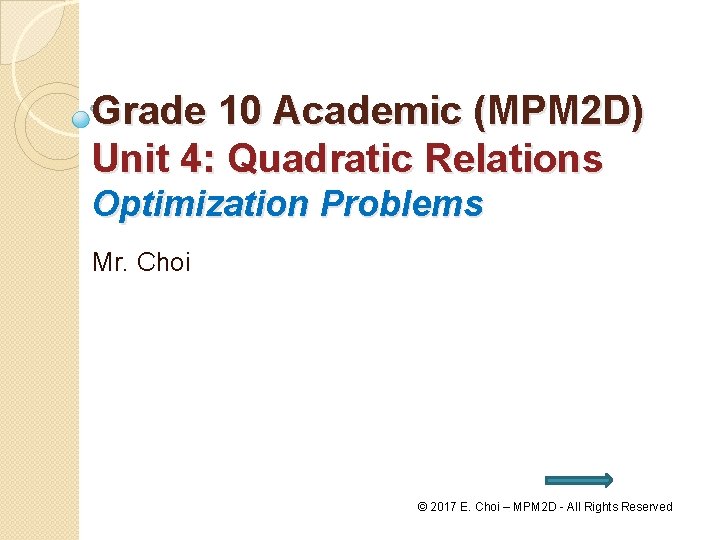 Grade 10 Academic (MPM2D)
Unit 4: Quadratic Relations
Optimization Problems

Mr. Choi

© 2017 E. Choi – MPM2D - All Rights Reserved